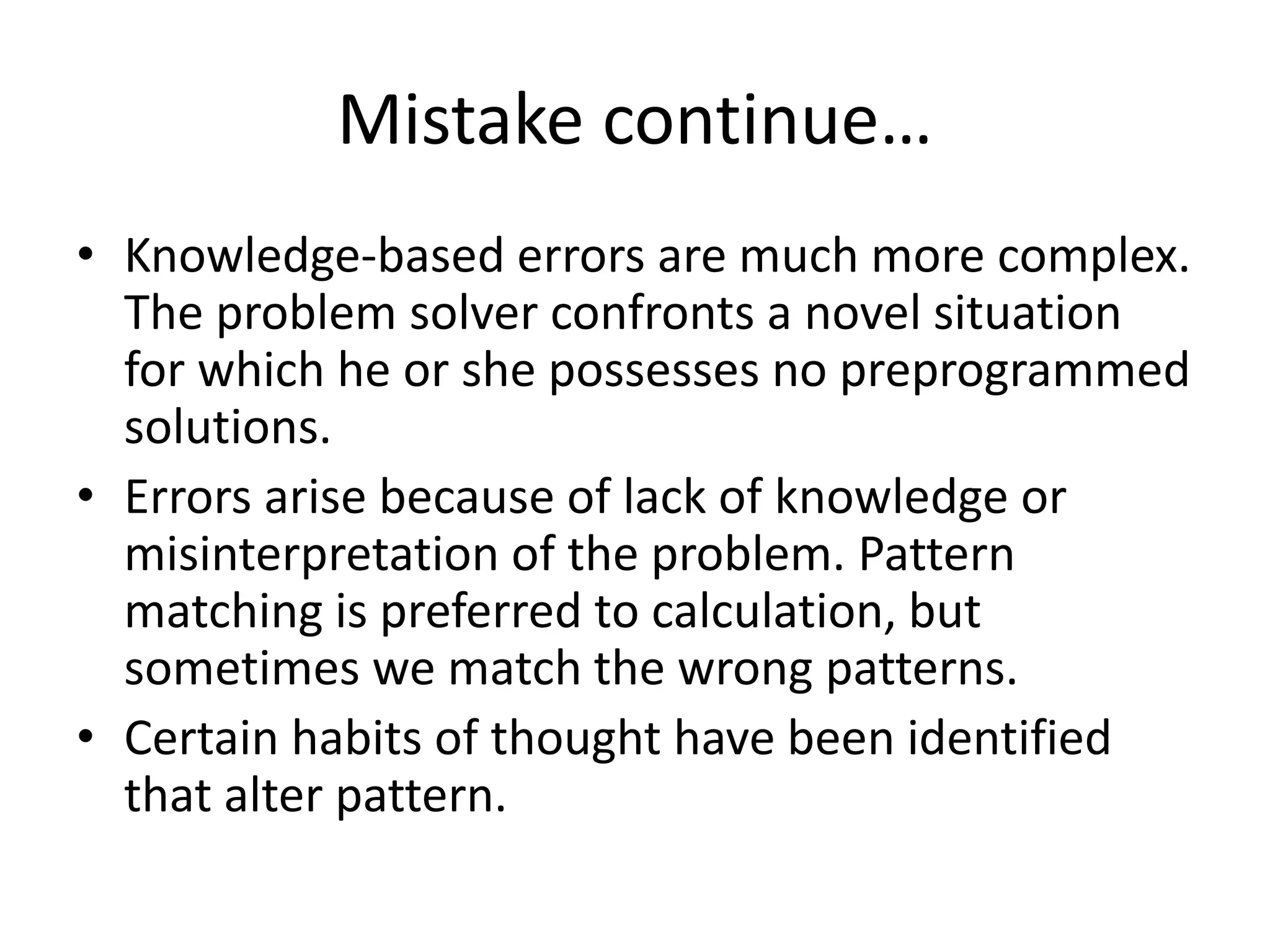 Mistake continue…

• Knowledge-based errors are much more complex. The problem solver confronts a novel situation for which he or she possesses no preprogrammed solutions.

• Errors arise because of lack of knowledge or misinterpretation of the problem. Pattern matching is preferred to calculation, but sometimes we match the wrong patterns.

• Certain habits of thought have been identified that alter pattern.